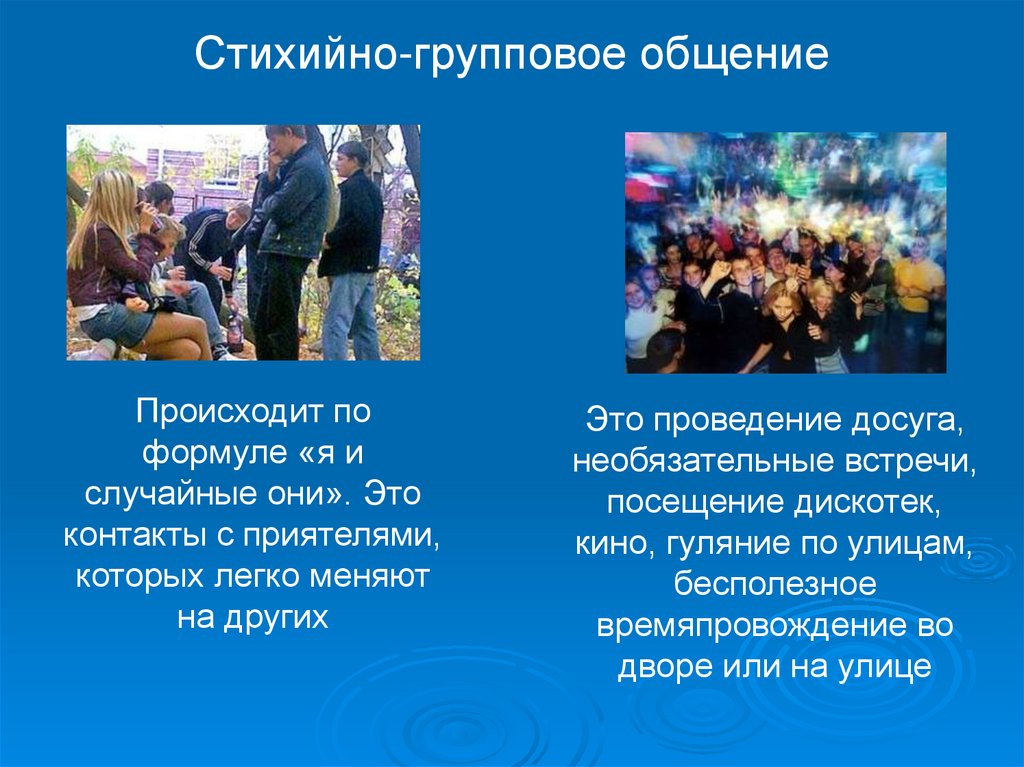 Стихийно-групповое общение

Происходит по формуле «я и случайные они». Это контакты с приятелями, которых легко меняют на других

Это проведение досуга, необязательные встречи, посещение дискотек, кино, гуляние по улицам, бесполезное времяпровождение во дворе или на улице